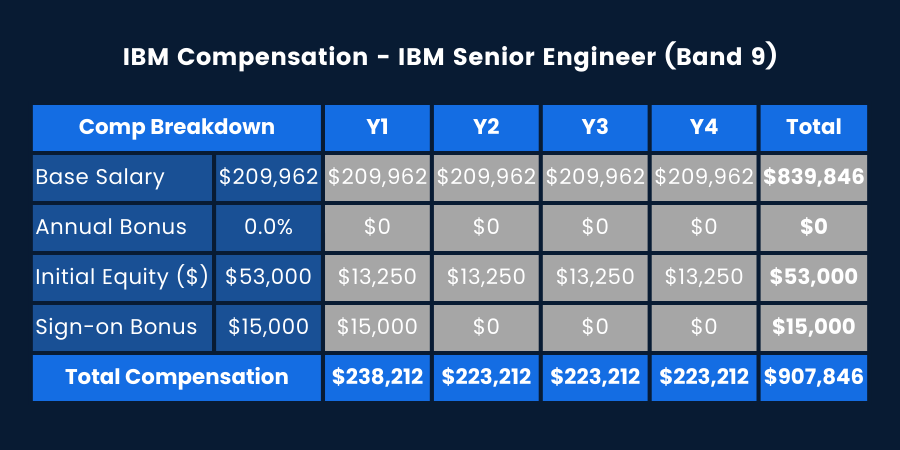 IBM Compensation - IBM Senior Engineer (Band 9)

| Comp Breakdown | | Y1 | Y2 | Y3 | Y4 | Total |
|---|---|---|---|---|---|---|
| Base Salary | \$209,962 | \$209,962 | \$209,962 | \$209,962 | \$209,962 | \$839,846 |
| Annual Bonus | 0.0% | \$0 | \$0 | \$0 | \$0 | \$0 |
| Initial Equity (\$) | \$53,000 | \$13,250 | \$13,250 | \$13,250 | \$13,250 | \$53,000 |
| Sign-on Bonus | \$15,000 | \$15,000 | \$0 | \$0 | \$0 | \$15,000 |
| Total Compensation | | \$238,212 | \$223,212 | \$223,212 | \$223,212 | \$907,846 |